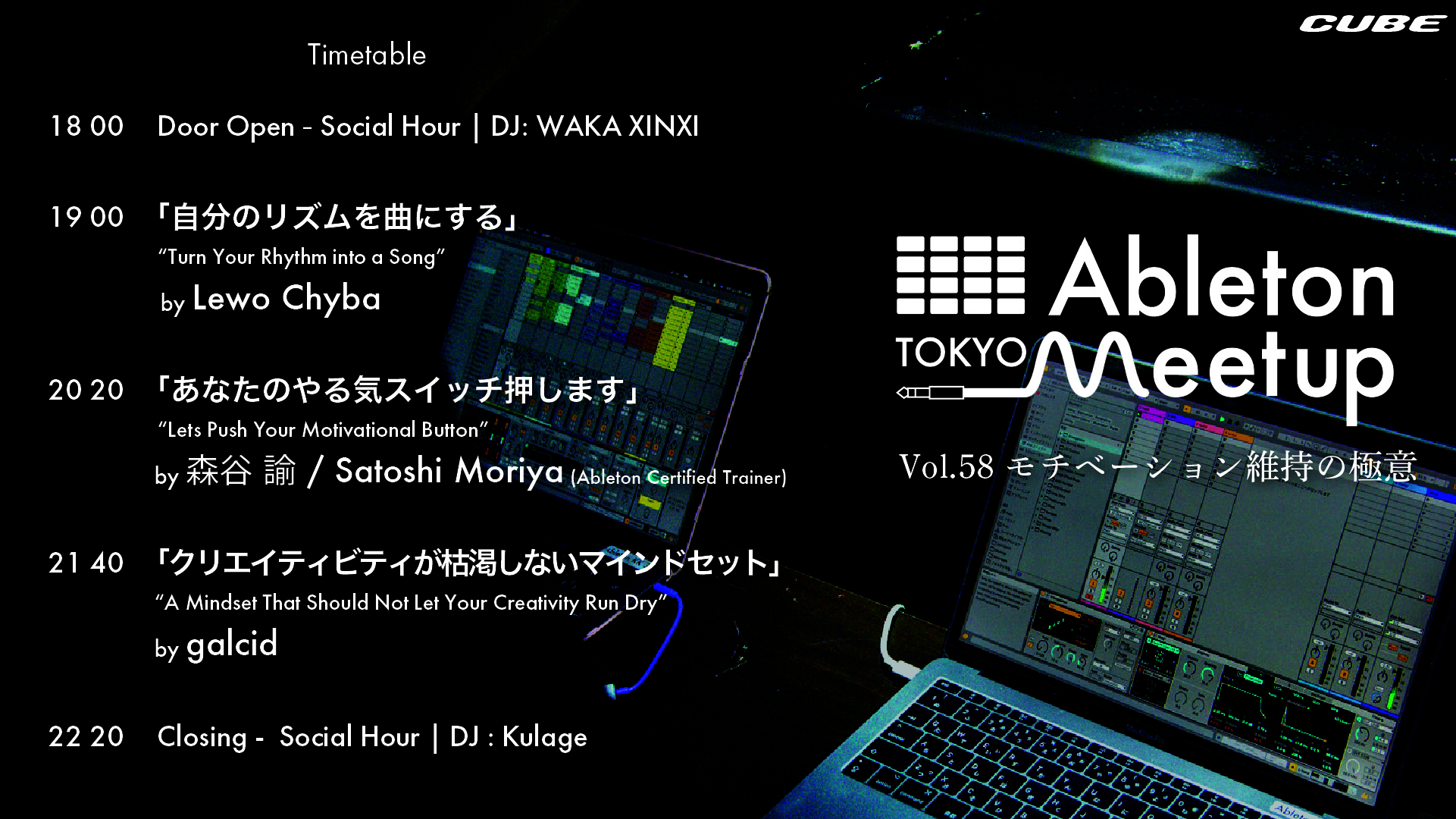 CUBE

Timetable

18 00 Door Open - Social Hour | DJ: WAKA XINXI

19 00 「自分のリズムを曲にする」
“Turn Your Rhythm into a Song”
by Lewo Chyba

20 20 「あなたのやる気スイッチ押します」
“Lets Push Your Motivational Button”
by 森谷 諭 / Satoshi Moriya (Ableton Certified Trainer)

21 40 「クリエイティビティが枯渇しないマインドセット」
“A Mindset That Should Not Let Your Creativity Run Dry”
by galcid

22 20 Closing - Social Hour | DJ : Kulage

Ableton
TOKYO Meetup
Vol.58 モチベーション維持の極意